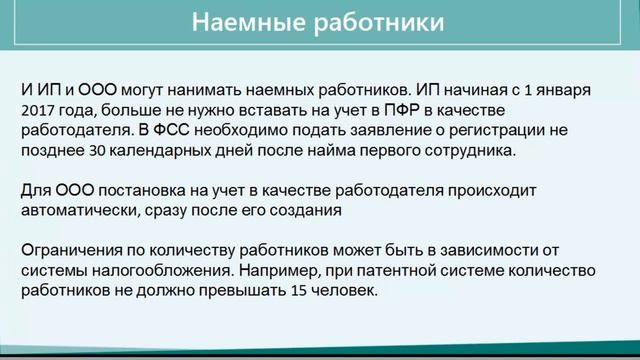 Наемные работники

И ИП и ООО могут нанимать наемных работников. ИП начиная с 1 января 2017 года, больше не нужно вставать на учет в ПФР в качестве работодателя. В ФСС необходимо подать заявление о регистрации не позднее 30 календарных дней после найма первого сотрудника.

Для ООО постановка на учет в качестве работодателя происходит автоматически, сразу после его создания

Ограничения по количеству работников может быть в зависимости от системы налогообложения. Например, при патентной системе количество работников не должно превышать 15 человек.